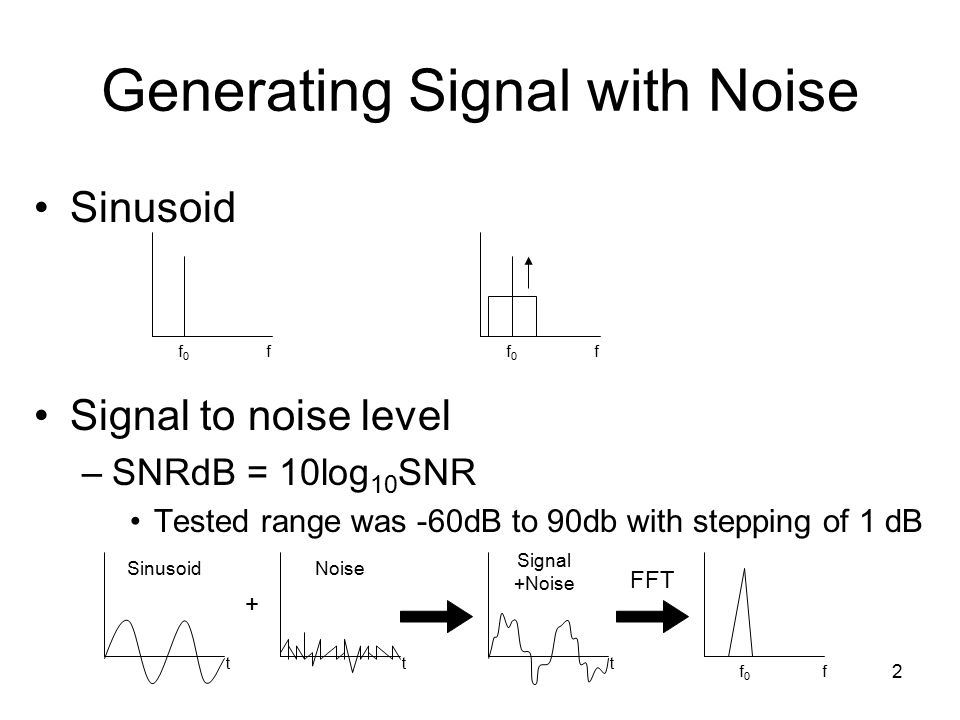 Generating Signal with Noise

• Sinusoid

$f_0$ f

$f_0$ f

• Signal to noise level

– SNRdB = $10\log_{10}$SNR

• Tested range was -60dB to 90db with stepping of 1 dB

Sinusoid

t

+

Noise

t

Signal +Noise

t

FFT

$f_0$ f

2